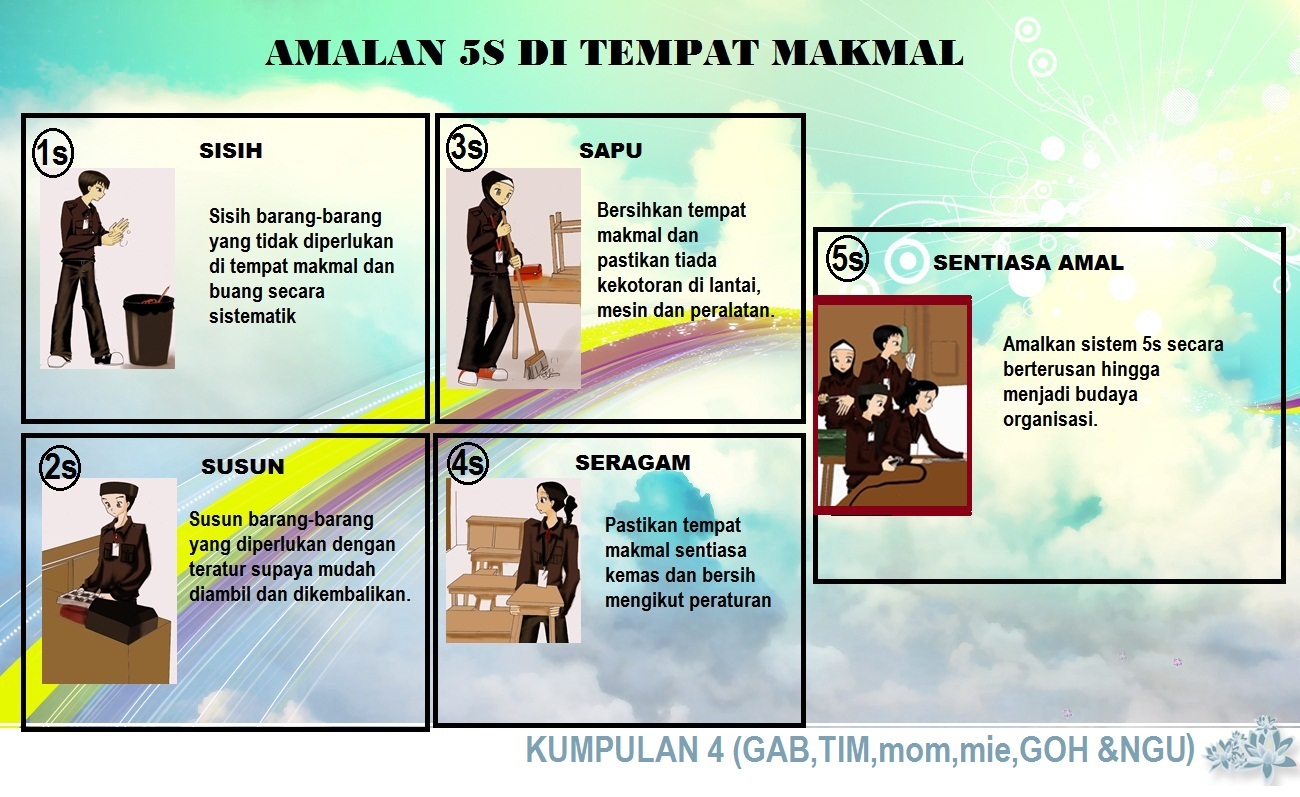 AMALAN 5S DI TEMPAT MAKMAL

1s SISIH

Sisih barang-barang yang tidak diperlukan di tempat makmal dan buang secara sistematik

2s SUSUN

Susun barang-barang yang diperlukan dengan teratur supaya mudah diambil dan dikembalikan.

3s SAPU

Bersihkan tempat makmal dan pastikan tiada kekotoran di lantai, mesin dan peralatan.

4s SERAGAM

Pastikan tempat makmal sentiasa kemas dan bersih mengikut peraturan

5s SENTIASA AMAL

Amalkan sistem 5s secara berterusan hingga menjadi budaya organisasi.

KUMPULAN 4 (GAB,TIM,mom,mie,GOH &NGU)